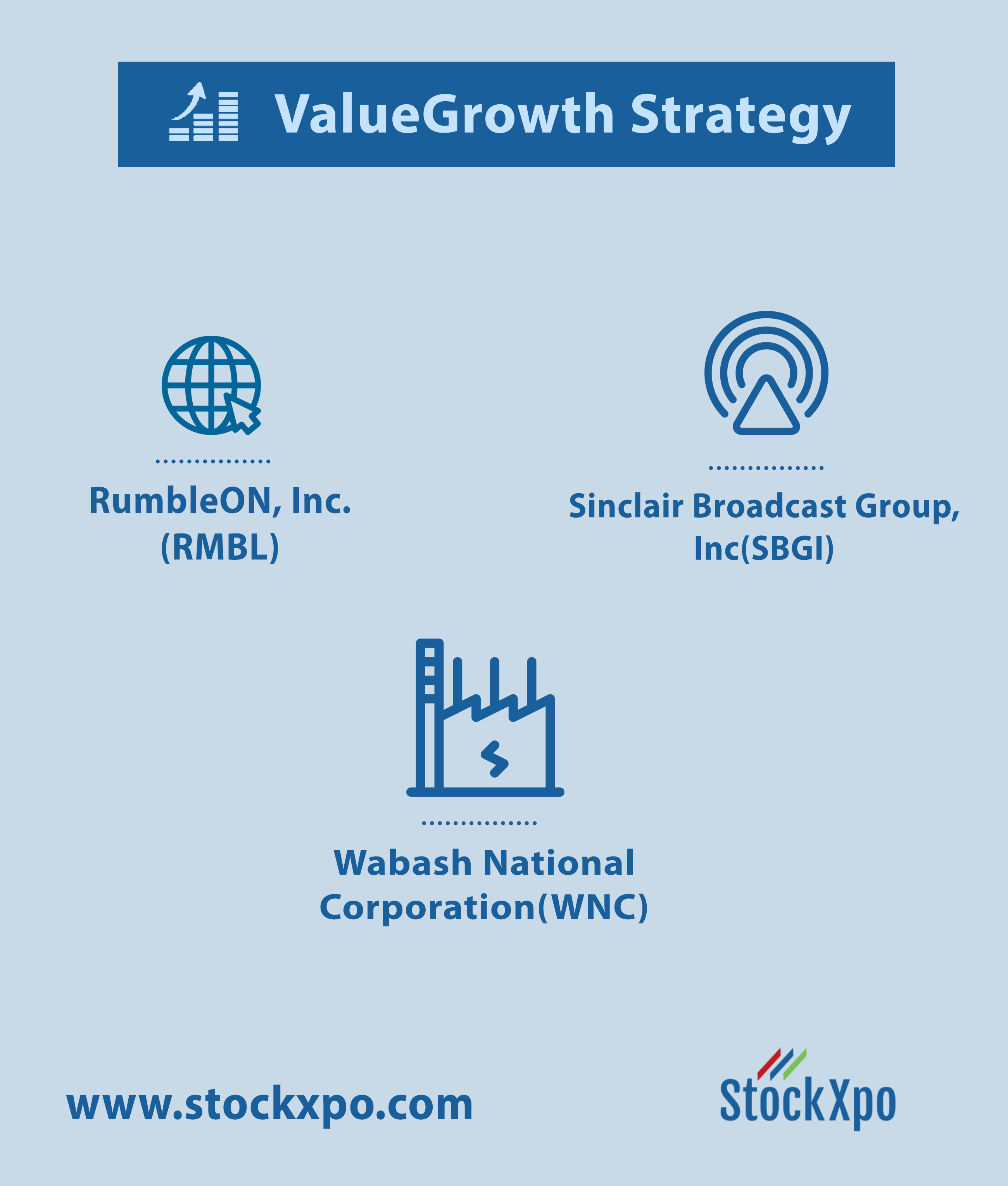 ValueGrowth Strategy

RumbleON, Inc. (RMBL)

Sinclair Broadcast Group, Inc(SBGI)

Wabash National Corporation(WNC)

www.stockxpo.com

StockXpo